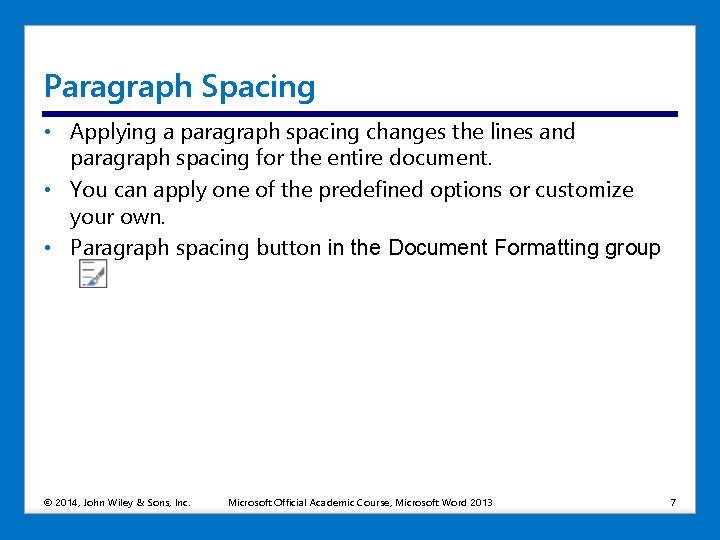 Paragraph Spacing

• Applying a paragraph spacing changes the lines and paragraph spacing for the entire document.
• You can apply one of the predefined options or customize your own.
• Paragraph spacing button in the Document Formatting group

© 2014, John Wiley & Sons, Inc. Microsoft Official Academic Course, Microsoft Word 2013 7